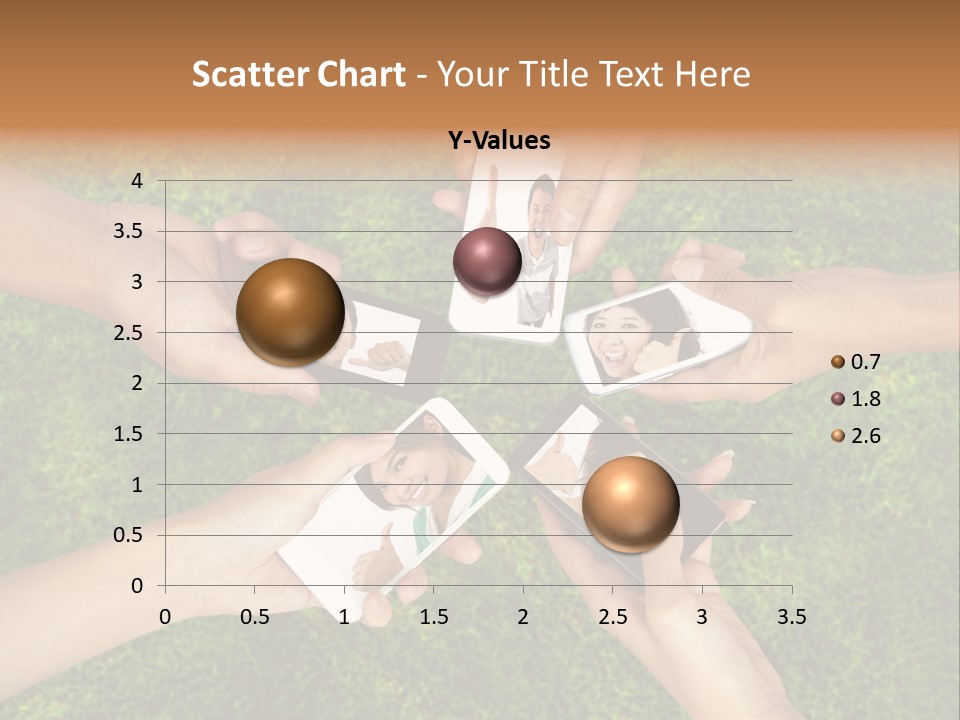 Scatter Chart - Your Title Text Here

Y-Values

4
3.5
3
2.5
2
1.5
1
0.5
0

0 0.5 1 1.5 2 2.5 3 3.5

0.7
1.8
2.6